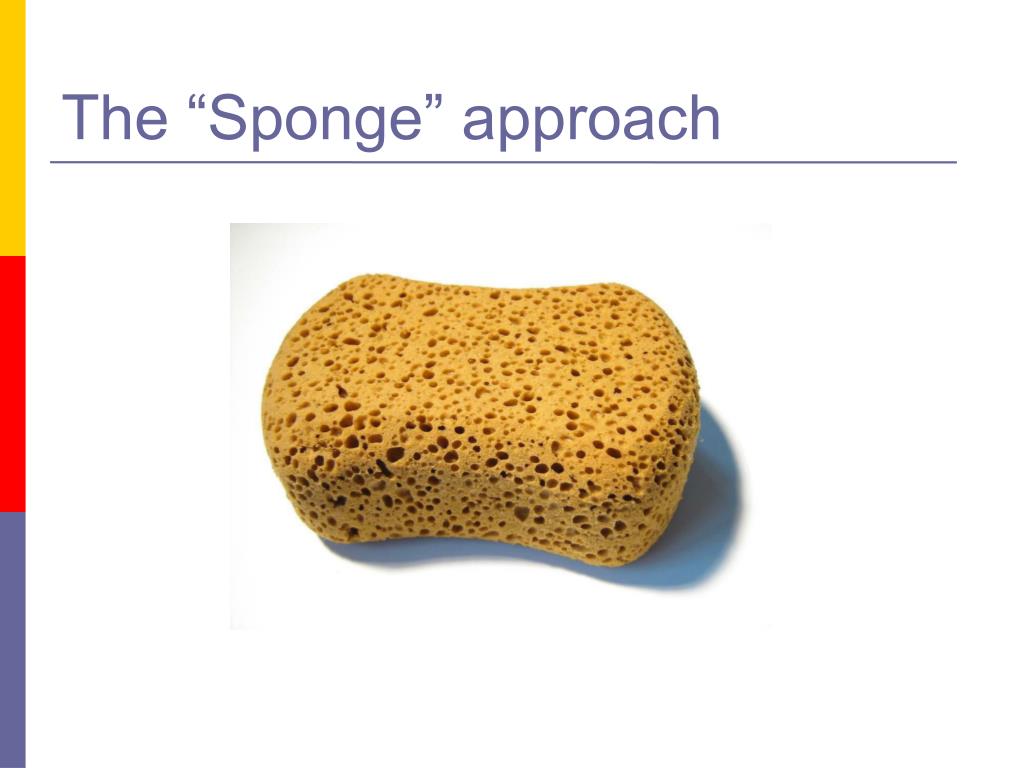 The “Sponge” approach